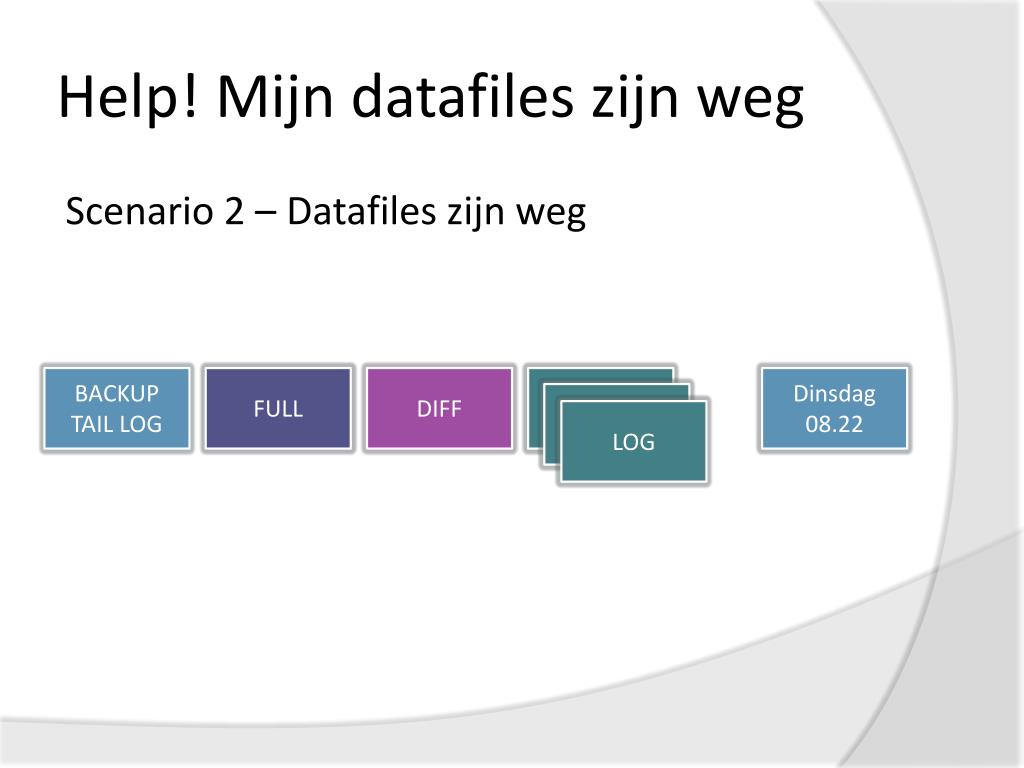 Help! Mijn datafiles zijn weg

Scenario 2 – Datafiles zijn weg

BACKUP TAIL LOG

FULL

DIFF

LOG

Dinsdag 08.22